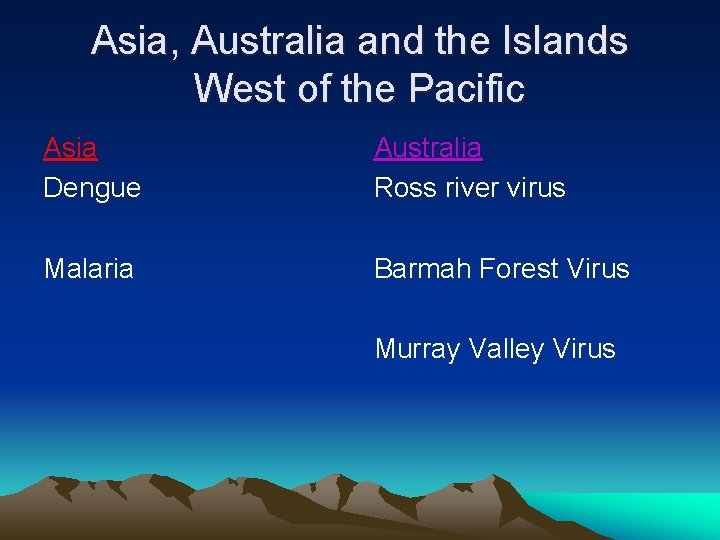 Asia, Australia and the Islands West of the Pacific

Asia
Dengue

Malaria

Australia
Ross river virus

Barmah Forest Virus

Murray Valley Virus